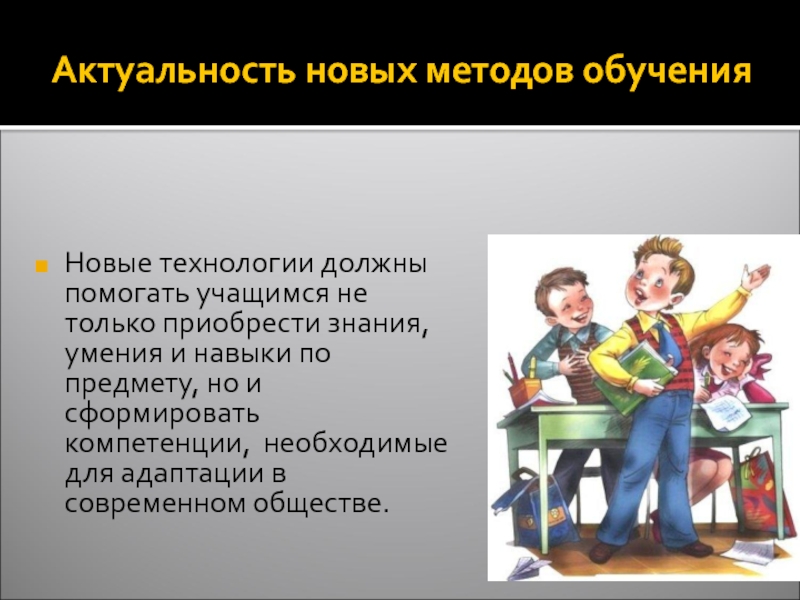 Актуальность новых методов обучения

Новые технологии должны помогать учащимся не только приобрести знания, умения и навыки по предмету, но и сформировать компетенции, необходимые для адаптации в современном обществе.